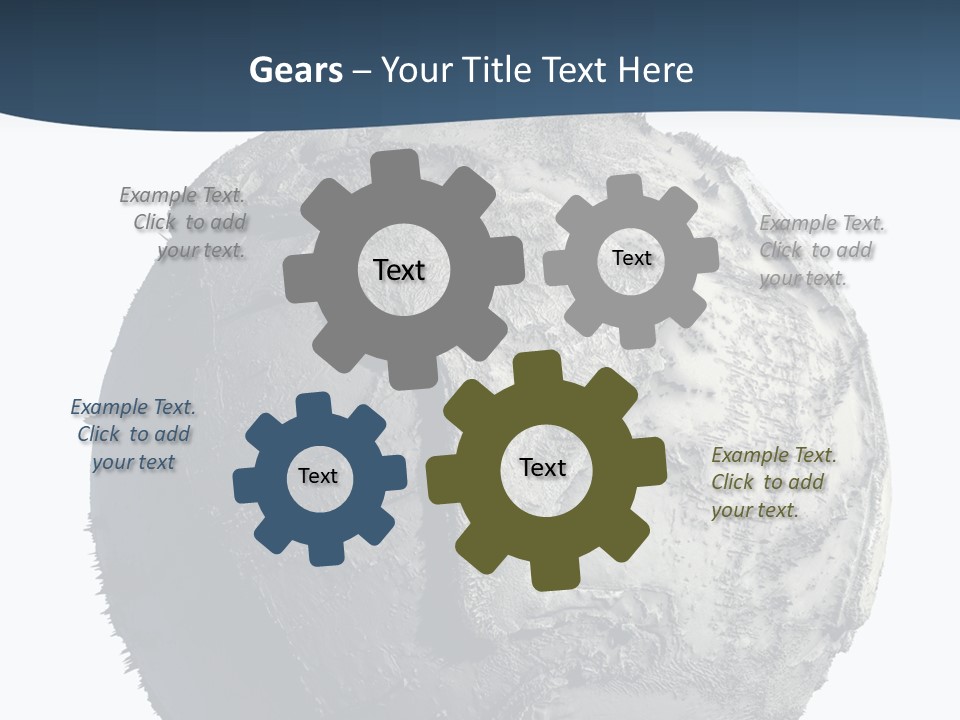 Gears – Your Title Text Here

Example Text. Click to add your text.

Text

Text

Example Text. Click to add your text.

Example Text. Click to add your text

Text

Text

Example Text. Click to add your text.